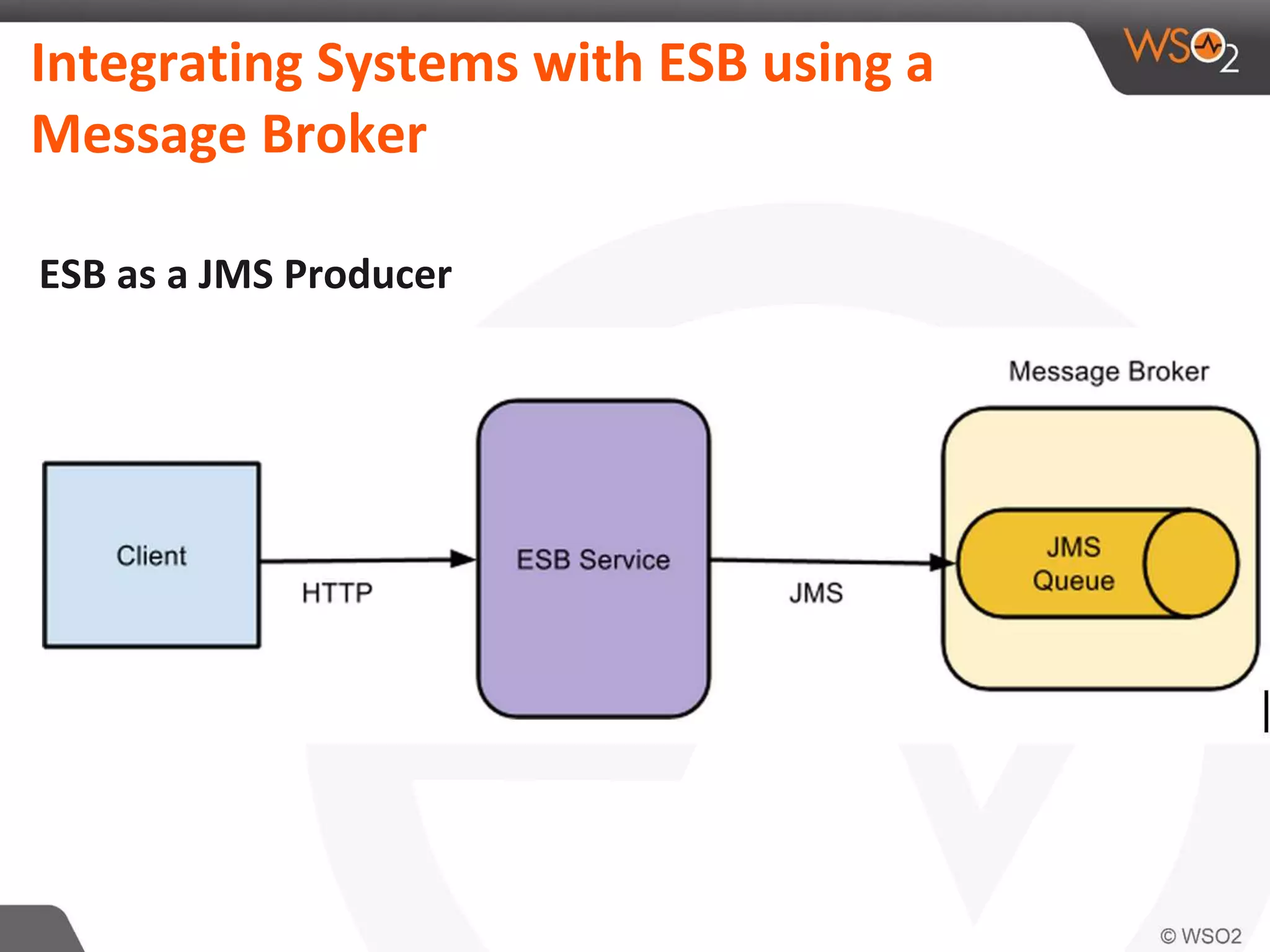 Integrating Systems with ESB using a Message Broker

WSO2

ESB as a JMS Producer

Message Broker

Client

HTTP

ESB Service

JMS

JMS Queue

© WSO2